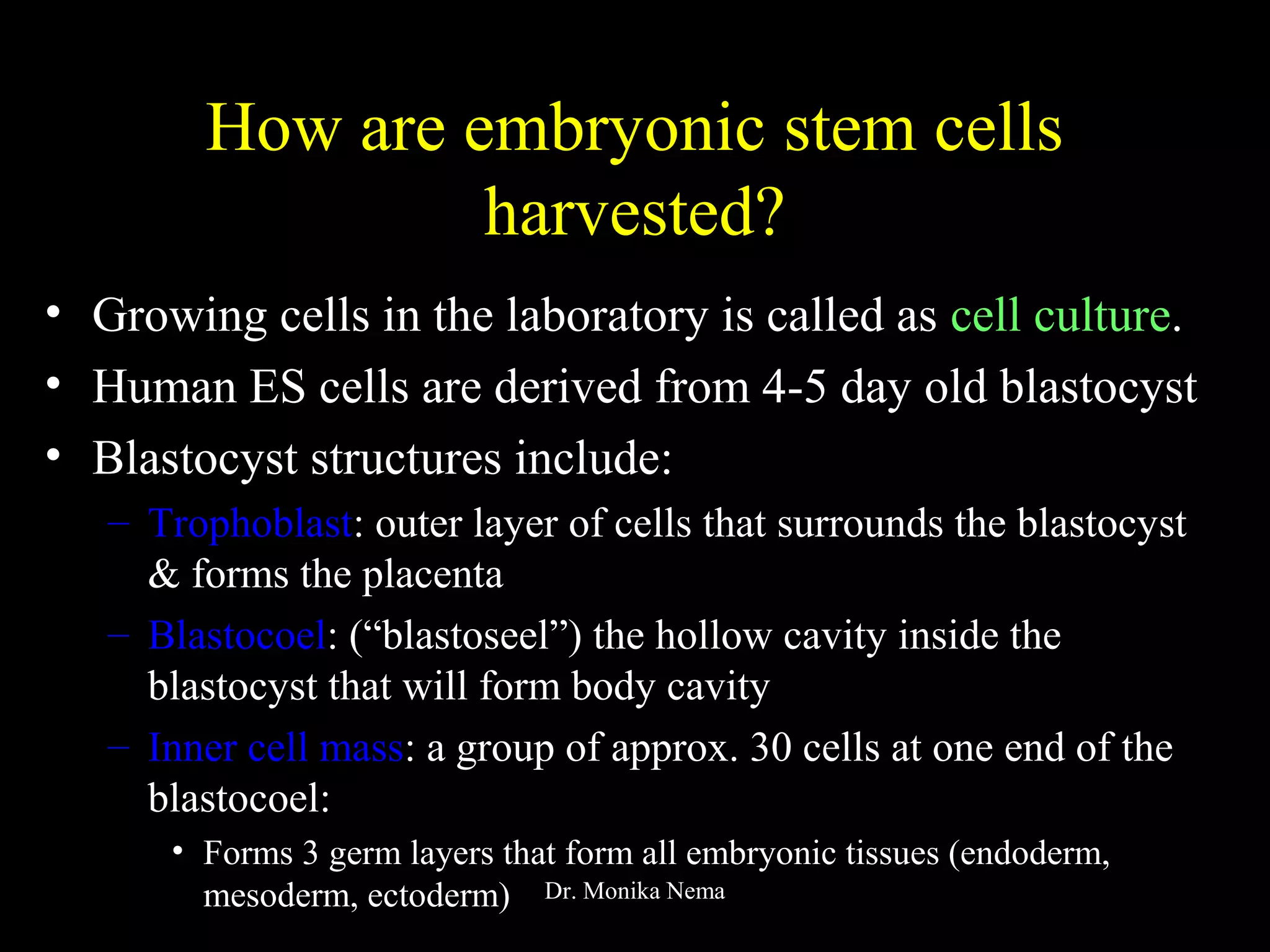 How are embryonic stem cells harvested?

• Growing cells in the laboratory is called as cell culture.
• Human ES cells are derived from 4-5 day old blastocyst
• Blastocyst structures include:
– Trophoblast: outer layer of cells that surrounds the blastocyst & forms the placenta
– Blastocoel: (“blastoseel”) the hollow cavity inside the blastocyst that will form body cavity
– Inner cell mass: a group of approx. 30 cells at one end of the blastocoel:
• Forms 3 germ layers that form all embryonic tissues (endoderm, mesoderm, ectoderm)

Dr. Monika Nema